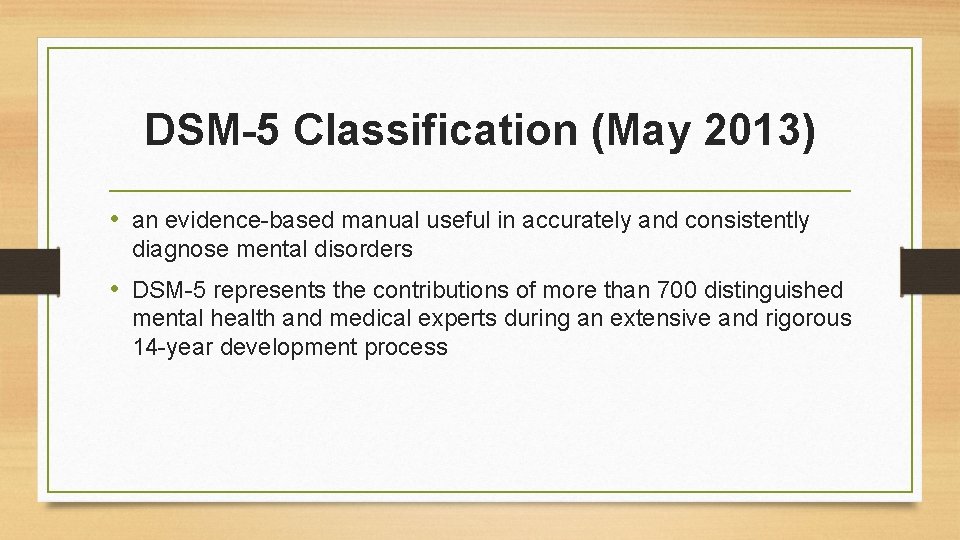 DSM-5 Classification (May 2013)

• an evidence-based manual useful in accurately and consistently diagnose mental disorders

• DSM-5 represents the contributions of more than 700 distinguished mental health and medical experts during an extensive and rigorous 14-year development process